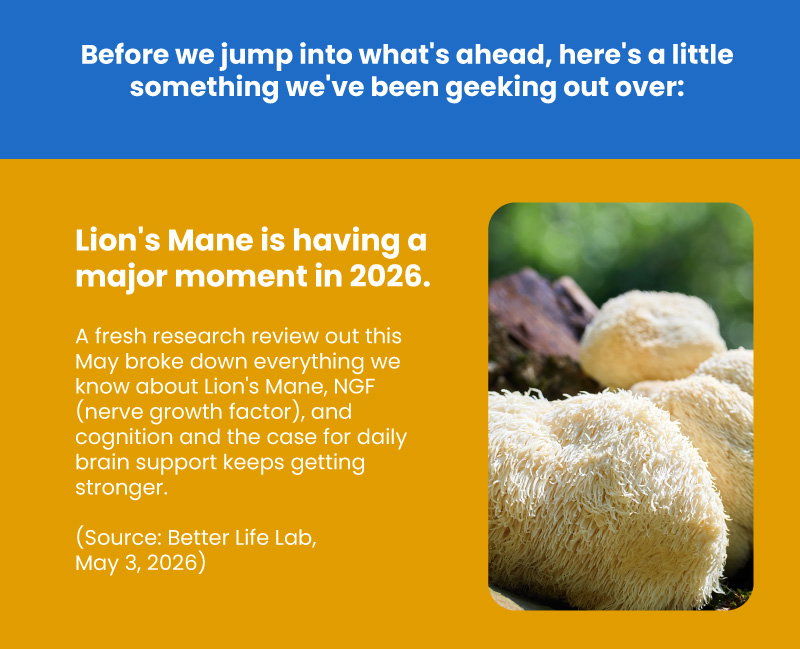 Before we jump into what's ahead, here's a little something we've been geeking out over:

Lion's Mane is having a major moment in 2026.

A fresh research review out this May broke down everything we know about Lion's Mane, NGF (nerve growth factor), and cognition and the case for daily brain support keeps getting stronger.

(Source: Better Life Lab, May 3, 2026)